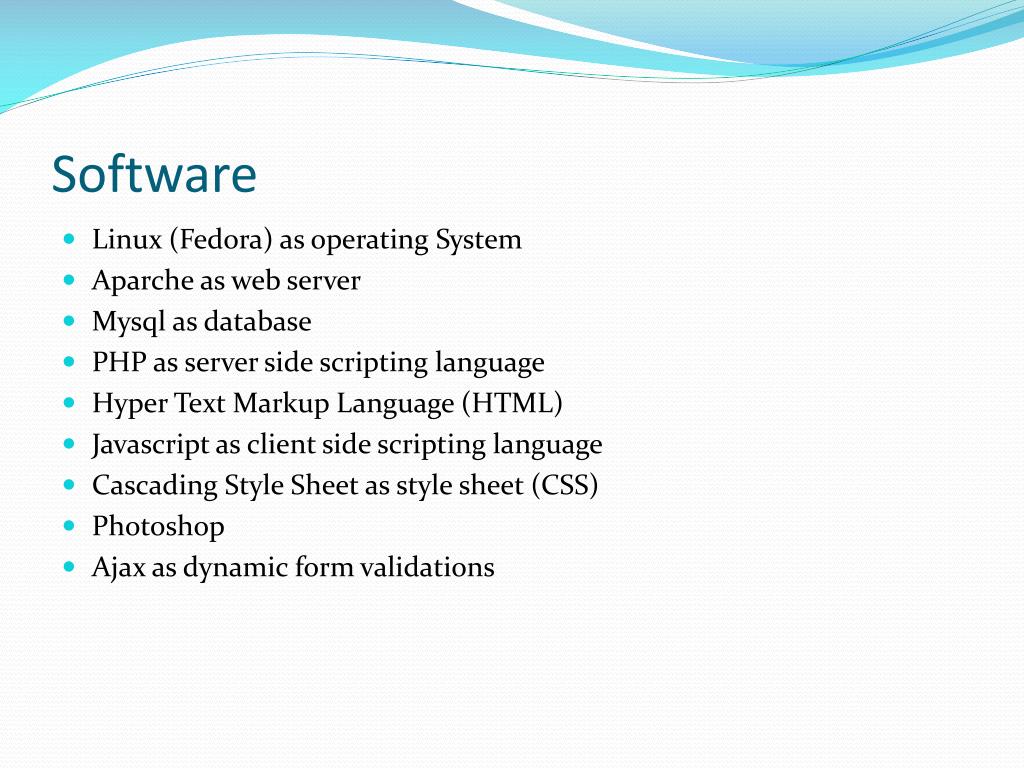 Software

- Linux (Fedora) as operating System
- Aparche as web server
- Mysql as database
- PHP as server side scripting language
- Hyper Text Markup Language (HTML)
- Javascript as client side scripting language
- Cascading Style Sheet as style sheet (CSS)
- Photoshop
- Ajax as dynamic form validations